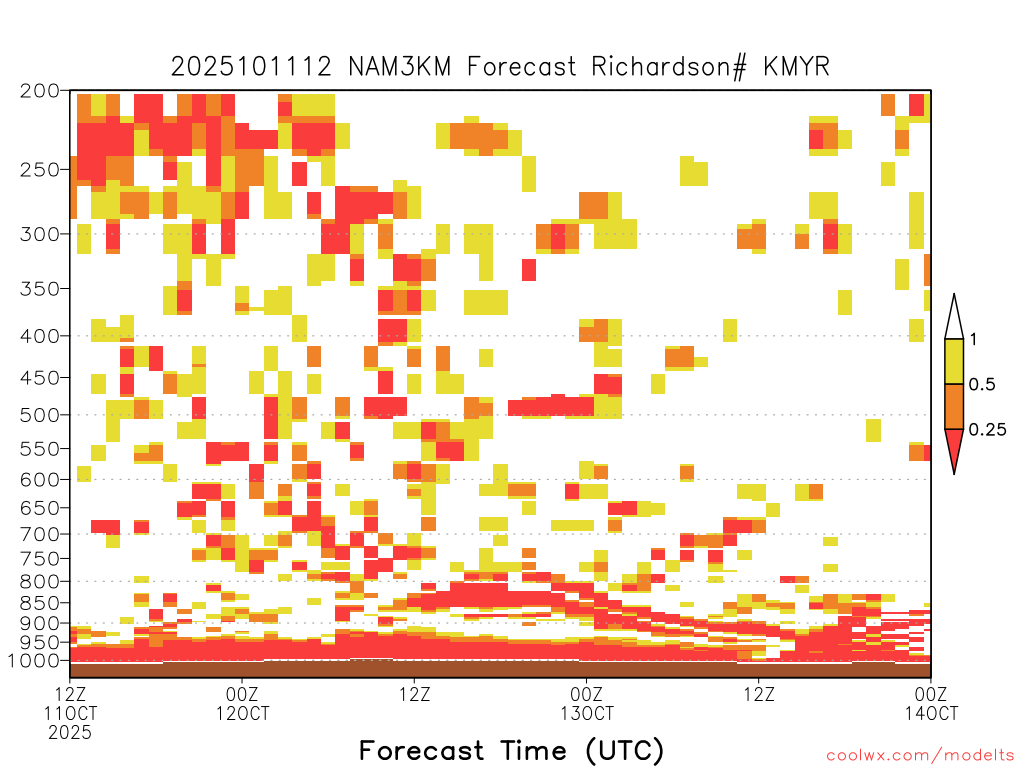 2025101112 NAM3KM Forecast Richardson# KMYR

200
250
300
350
400
450
500
550
600
650
700
750
800
850
900
950
1000

1
0.5
0.25

12Z 11OCT 2025
00Z 12OCT
12Z
00Z 13OCT
12Z
00Z 14OCT

Forecast Time (UTC)

coolwx.com/modelts